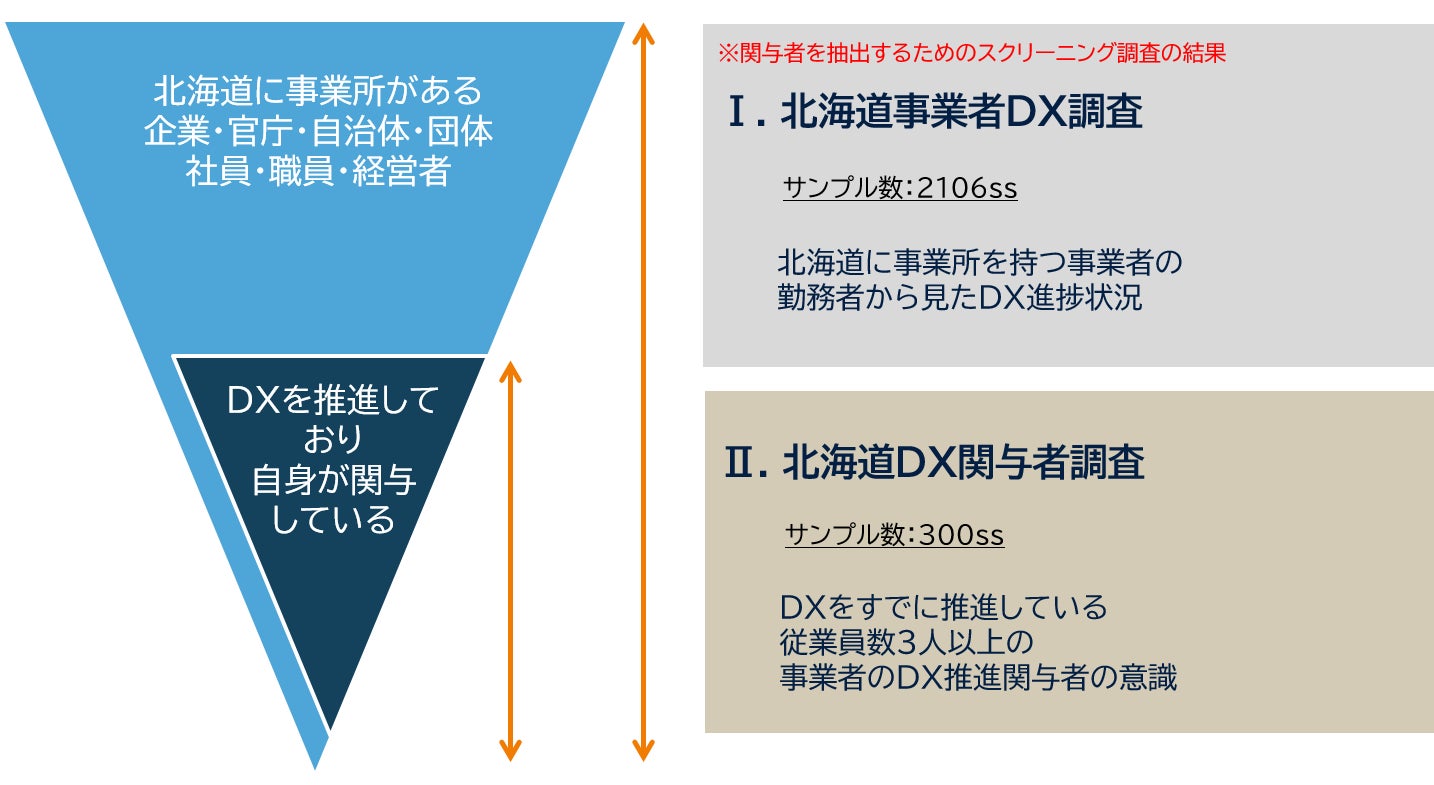 北海道に事業所がある
企業・官庁・自治体・団体
社員・職員・経営者

DXを推進しており
自身が関与している

※関与者を抽出するためのスクリーニング調査の結果

Ⅰ. 北海道事業者DX調査

サンプル数:2106ss

北海道に事業所を持つ事業者の
勤務者から見たDX進捗状況

Ⅱ. 北海道DX関与者調査

サンプル数:300ss

DXをすでに推進している
従業員数3人以上の
事業者のDX推進関与者の意識